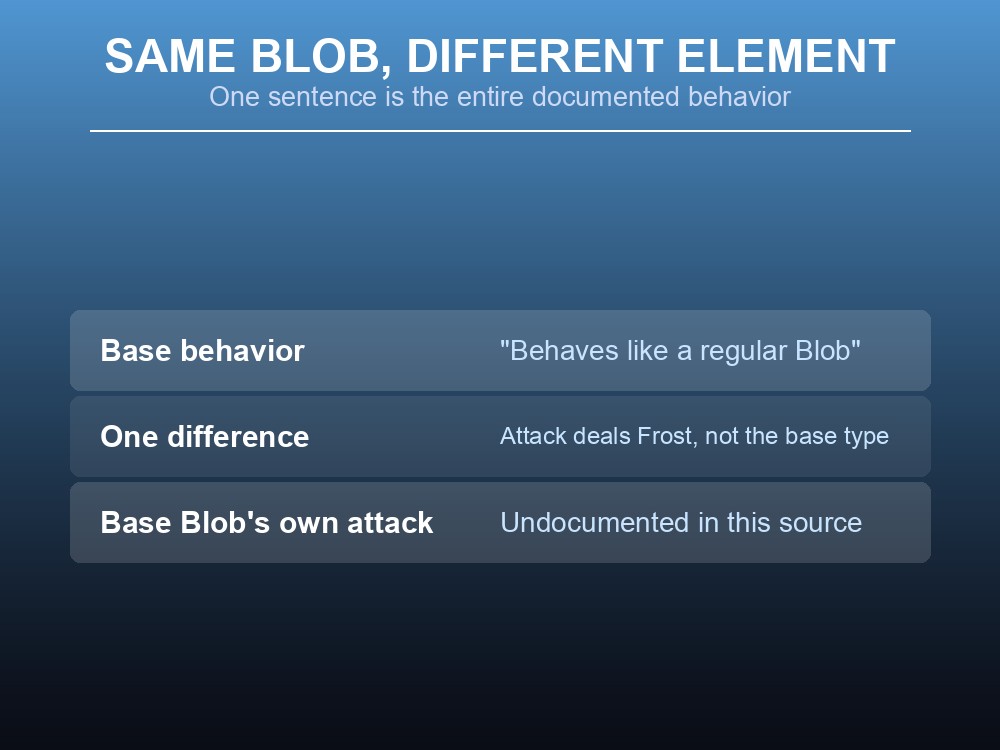 SAME BLOB, DIFFERENT ELEMENT
One sentence is the entire documented behavior

| Base behavior | "Behaves like a regular Blob" |
|---|---|
| One difference | Attack deals Frost, not the base type |
| Base Blob's own attack | Undocumented in this source |